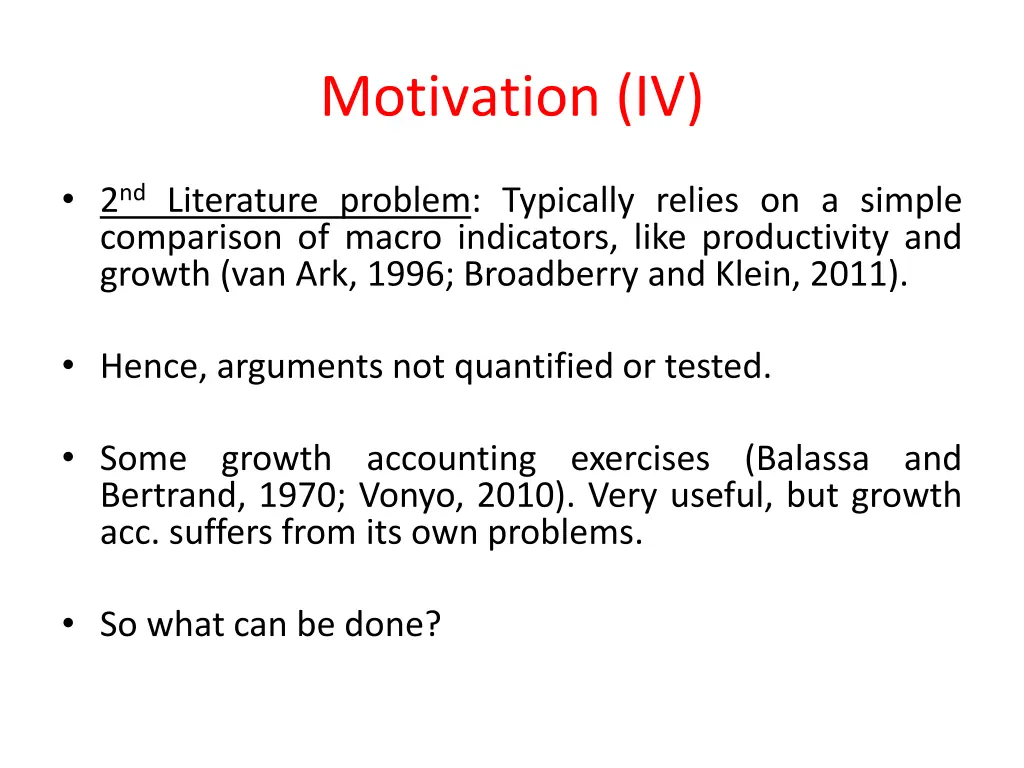 Motivation (IV)

• 2nd Literature problem: Typically relies on a simple comparison of macro indicators, like productivity and growth (van Ark, 1996; Broadberry and Klein, 2011).

• Hence, arguments not quantified or tested.

• Some growth accounting exercises (Balassa and Bertrand, 1970; Vonyo, 2010). Very useful, but growth acc. suffers from its own problems.

• So what can be done?